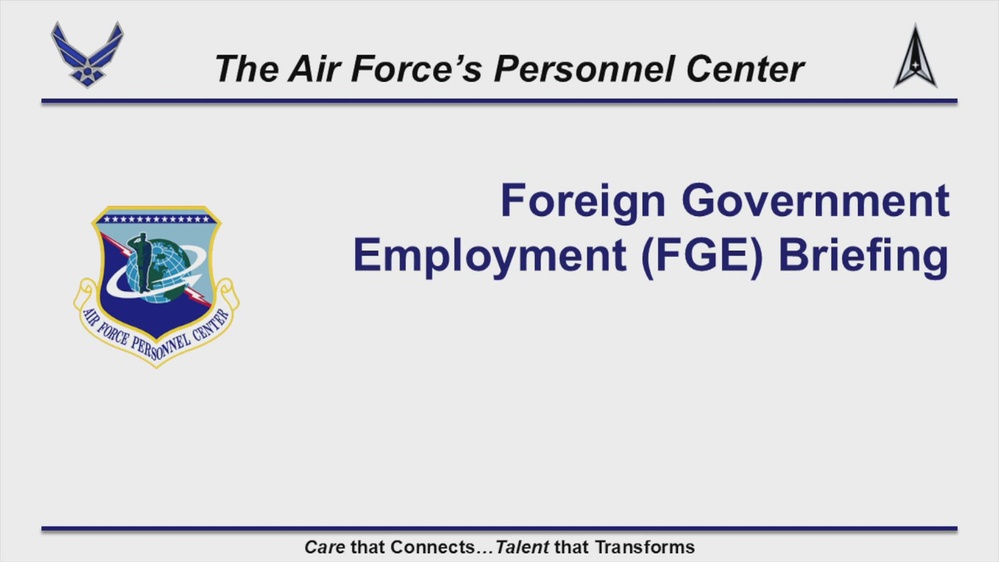 The Air Force's Personnel Center

AIR FORCE PERSONNEL CENTER

Foreign Government Employment (FGE) Briefing

Care that Connects…Talent that Transforms